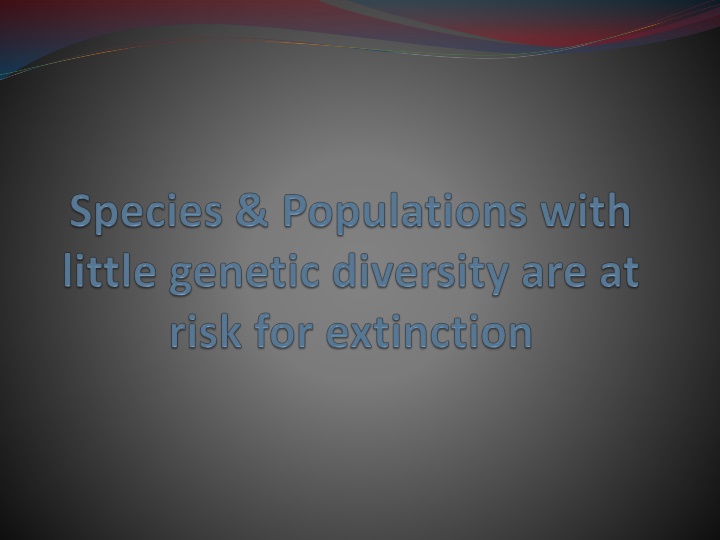 Species & Populations with little genetic diversity are at risk for extinction